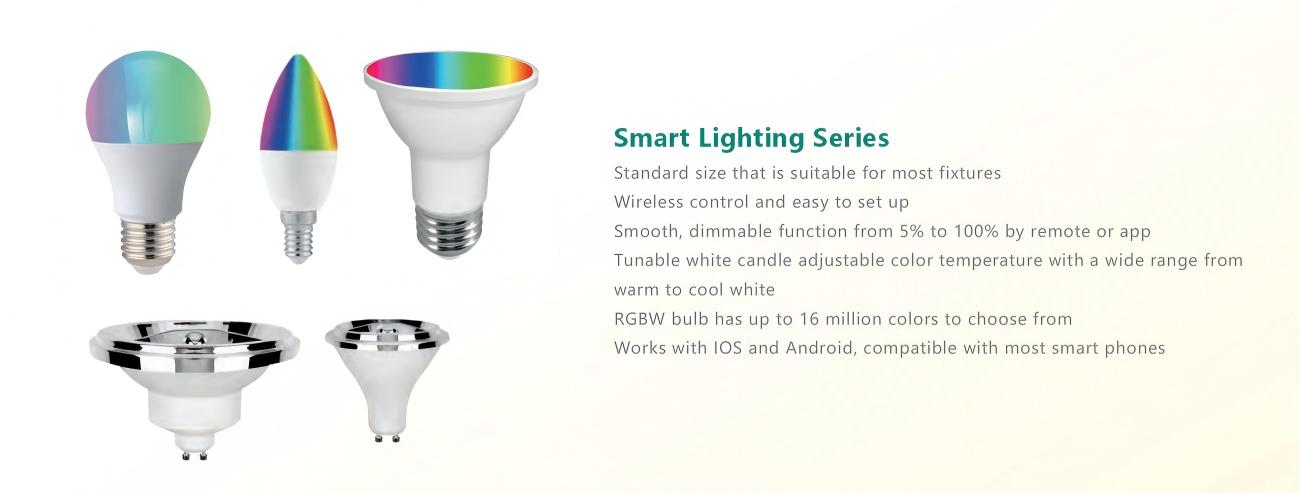 Smart Lighting Series

Standard size that is suitable for most fixtures

Wireless control and easy to set up

Smooth, dimmable function from 5% to 100% by remote or app

Tunable white candle adjustable color temperature with a wide range from warm to cool white

RGBW bulb has up to 16 million colors to choose from

Works with IOS and Android, compatible with most smart phones